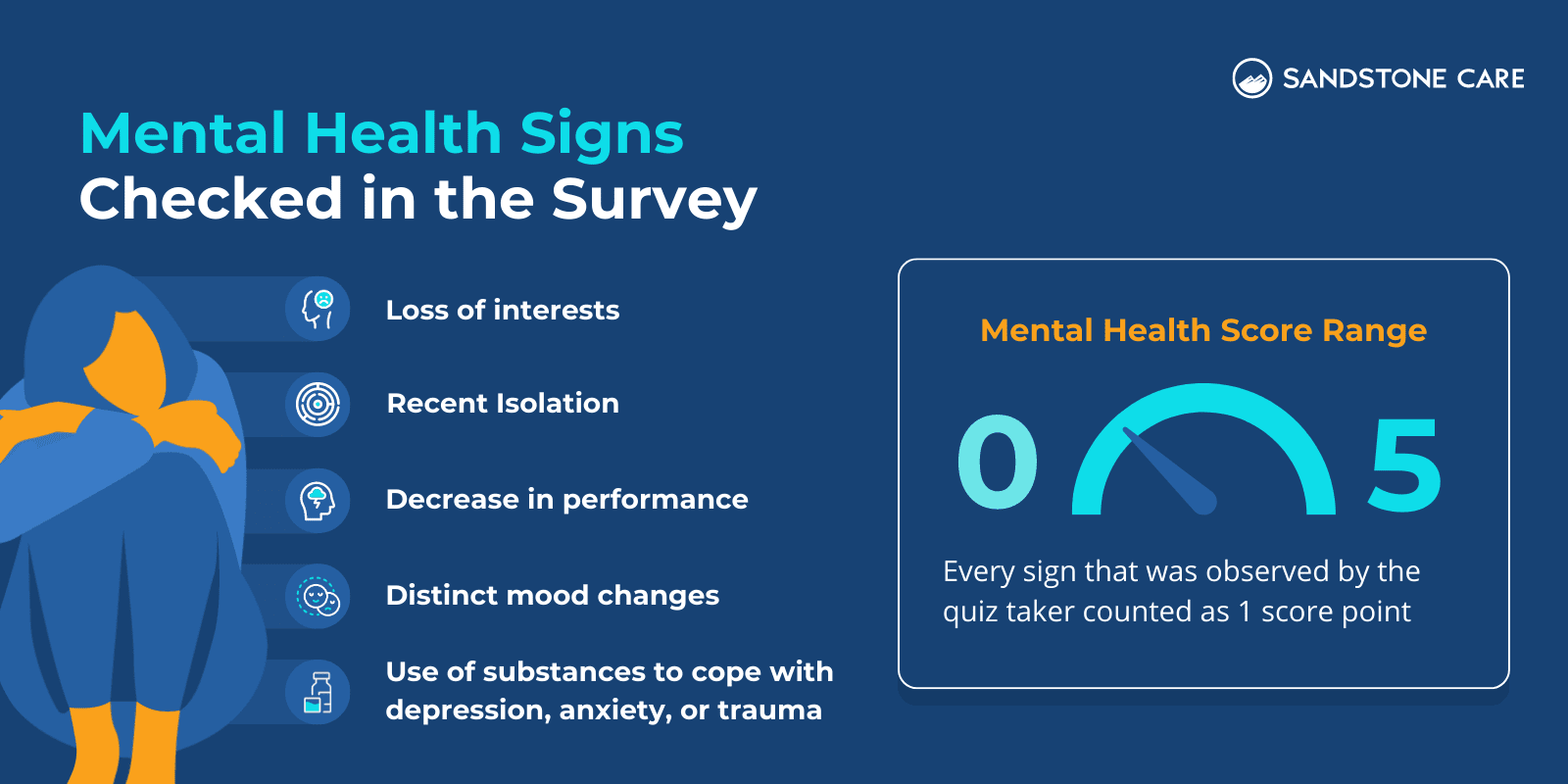 SANDSTONE CARE

Mental Health Signs
Checked in the Survey

Loss of interests

Recent Isolation

Decrease in performance

Distinct mood changes

Use of substances to cope with depression, anxiety, or trauma

Mental Health Score Range

0

5

Every sign that was observed by the quiz taker counted as 1 score point